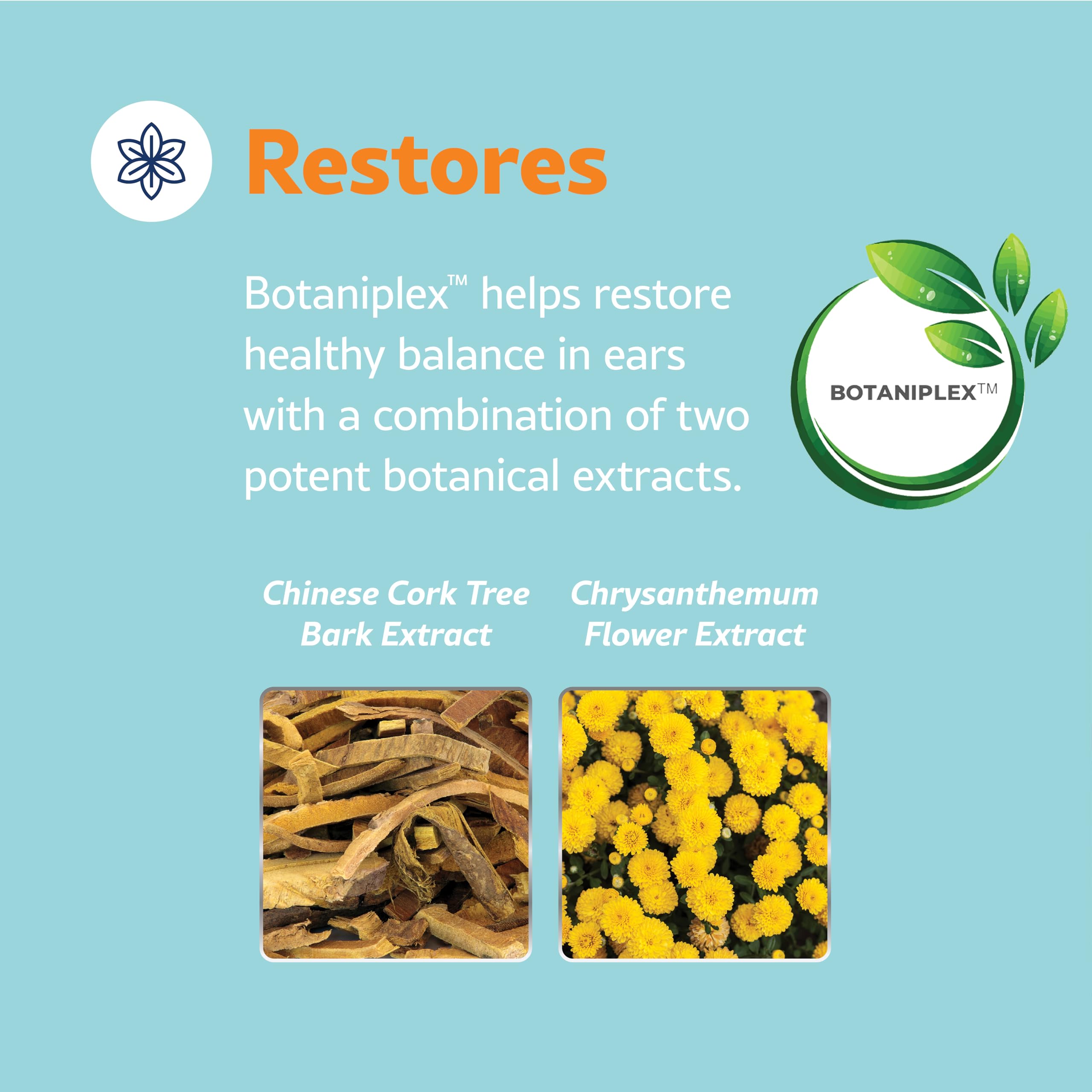 Restores

Botaniplex™ helps restore healthy balance in ears with a combination of two potent botanical extracts.

BOTANIPLEX™

Chinese Cork Tree Bark Extract

Chrysanthemum Flower Extract